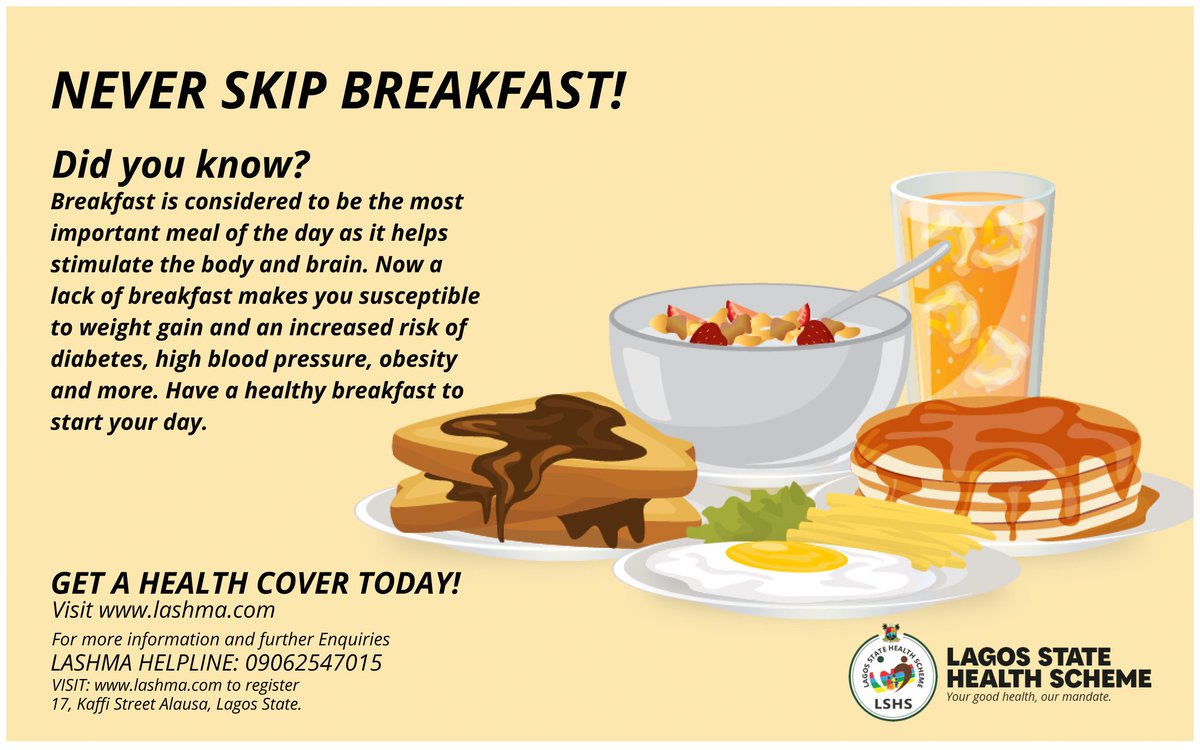 NEVER SKIP BREAKFAST!

Did you know?
Breakfast is considered to be the most important meal of the day as it helps stimulate the body and brain. Now a lack of breakfast makes you susceptible to weight gain and an increased risk of diabetes, high blood pressure, obesity and more. Have a healthy breakfast to start your day.

GET A HEALTH COVER TODAY!
Visit www.lashma.com

For more information and further Enquiries
LASHMA HELPLINE: 09062547015
VISIT: www.lashma.com to register
17, Kaffi Street Alausa, Lagos State.

LAGOS STATE HEALTH SCHEME
LSHS

LAGOS STATE
HEALTH SCHEME
Your good health, our mandate.